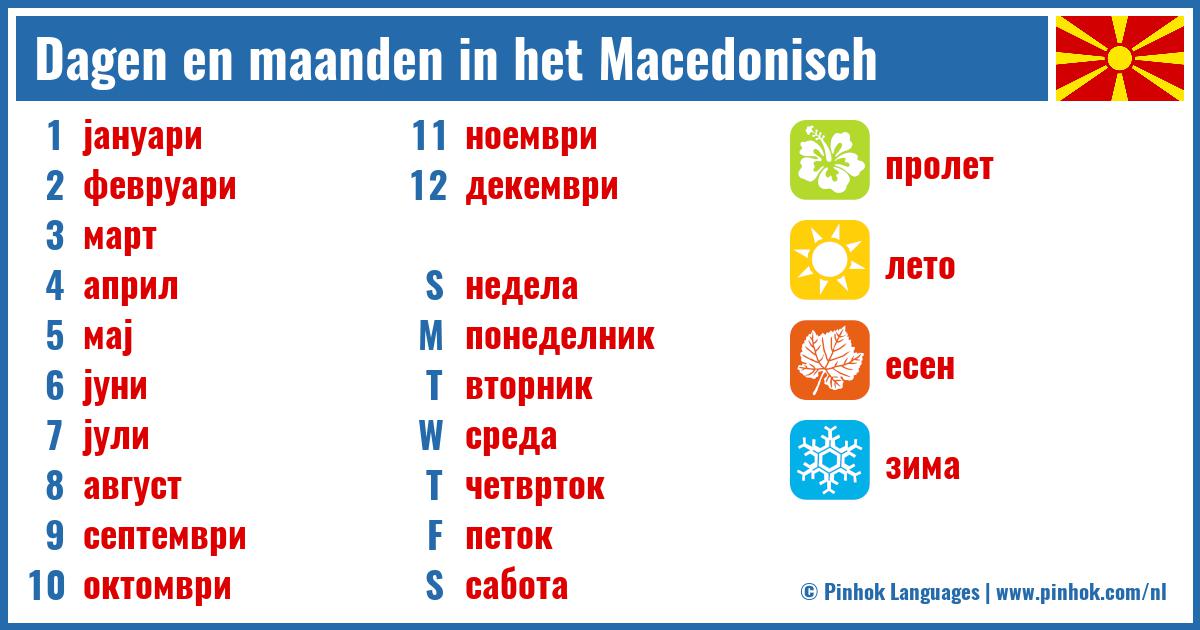 Dagen en maanden in het Macedonisch

1 јануари
2 февруари
3 март
4 април
5 мај
6 јуни
7 јули
8 август
9 септември
10 октомври
11 ноември
12 декември

S недела
M понеделник
T вторник
W среда
T четврток
F петок
S сабота

пролет
лето
есен
зима

© Pinhok Languages | www.pinhok.com/nl